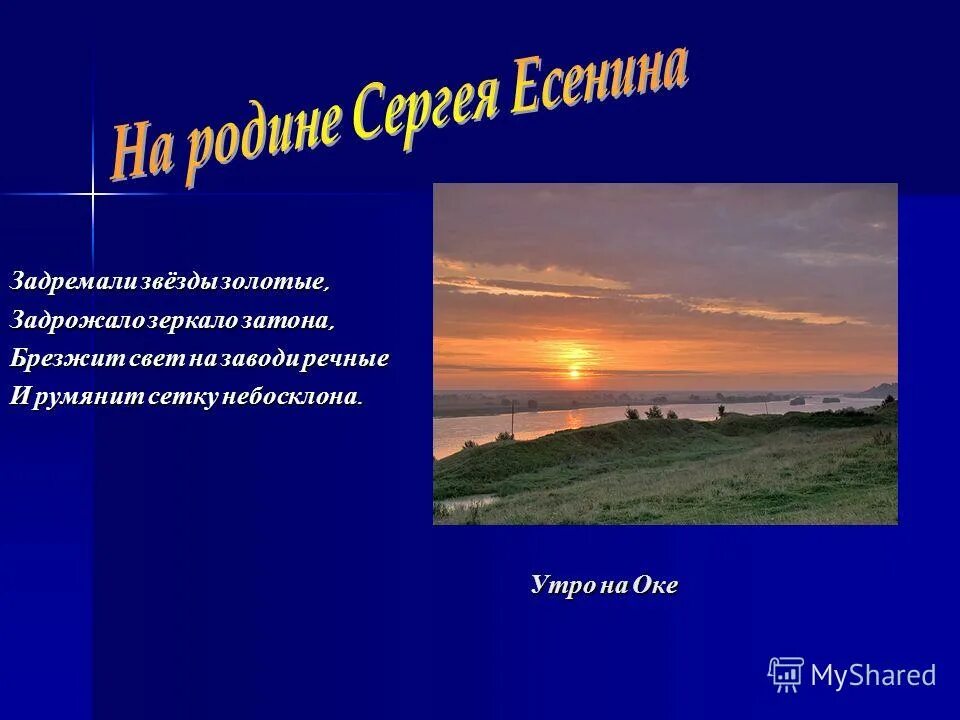 На родине Сергея Есенина

Задремали звёзды золотые,
Задрожало зеркало затона,
Брезжит свет на заводи речные
И румянит сетку небосклона.

Утро на Оке

MyShared